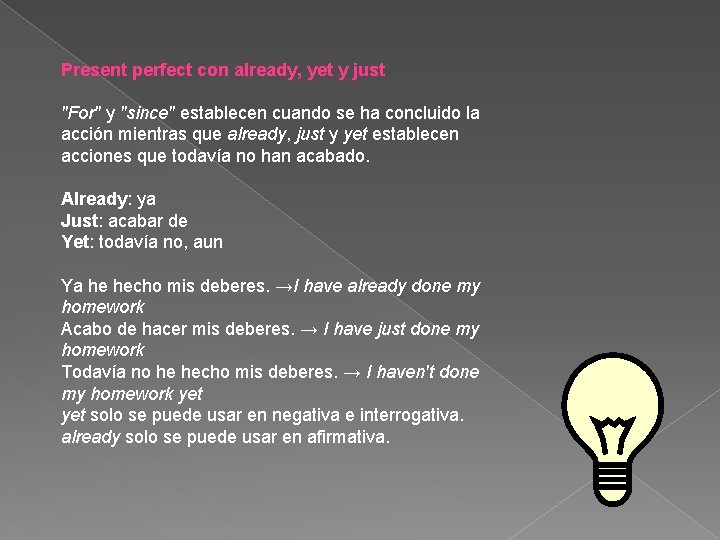 Present perfect con already, yet y just

"For" y "since" establecen cuando se ha concluido la acción mientras que already, just y yet establecen acciones que todavía no han acabado.

Already: ya
Just: acabar de
Yet: todavía no, aun

Ya he hecho mis deberes. →I have already done my homework
Acabo de hacer mis deberes. → I have just done my homework
Todavía no he hecho mis deberes. → I haven't done my homework yet
yet solo se puede usar en negativa e interrogativa.
already solo se puede usar en afirmativa.